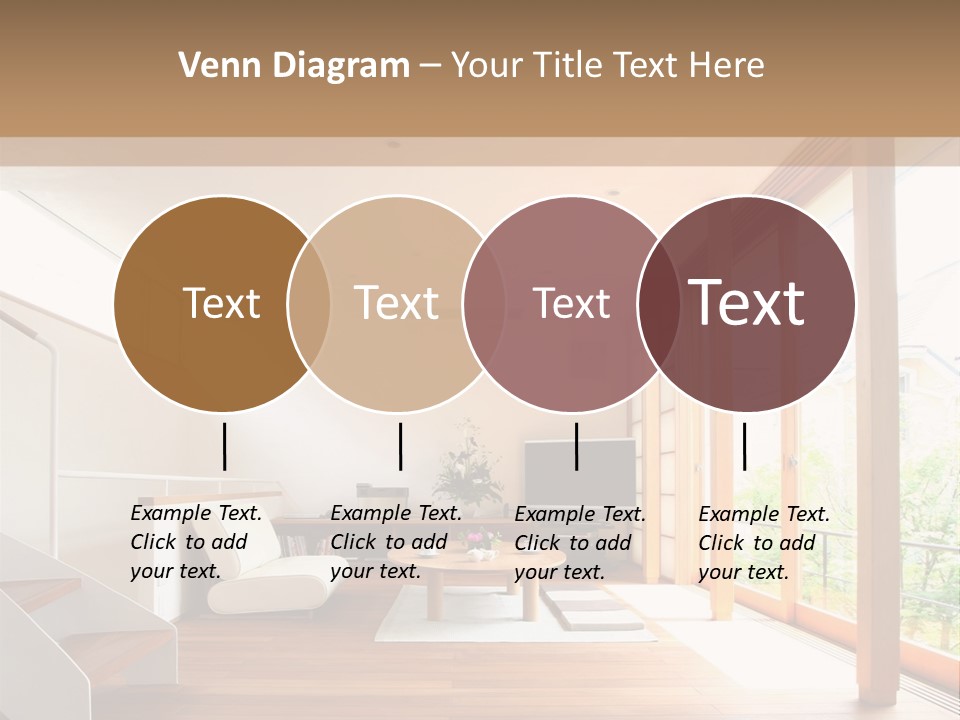 Venn Diagram – Your Title Text Here

Text

Text

Text

Text

Example Text. Click to add your text.

Example Text. Click to add your text.

Example Text. Click to add your text.

Example Text. Click to add your text.